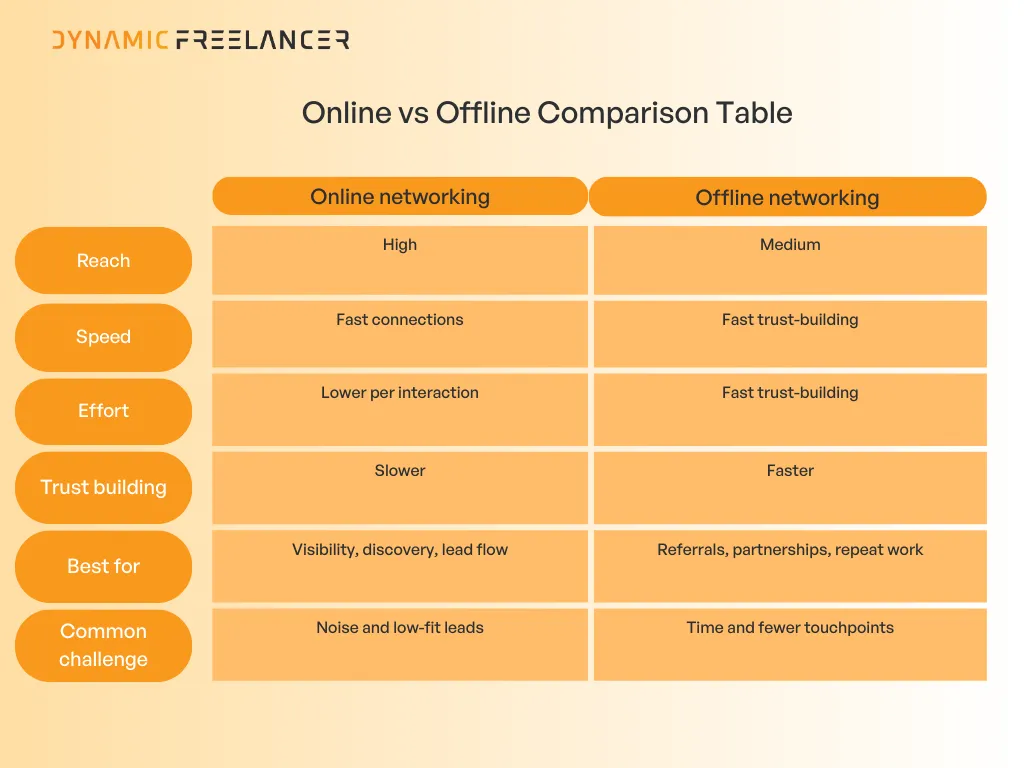 DYNAMIC FREELANCER

Online vs Offline Comparison Table

| | Online networking | Offline networking |
|---|---|---|
| Reach | High | Medium |
| Speed | Fast connections | Fast trust-building |
| Effort | Lower per interaction | Fast trust-building |
| Trust building | Slower | Faster |
| Best for | Visibility, discovery, lead flow | Referrals, partnerships, repeat work |
| Common challenge | Noise and low-fit leads | Time and fewer touchpoints |